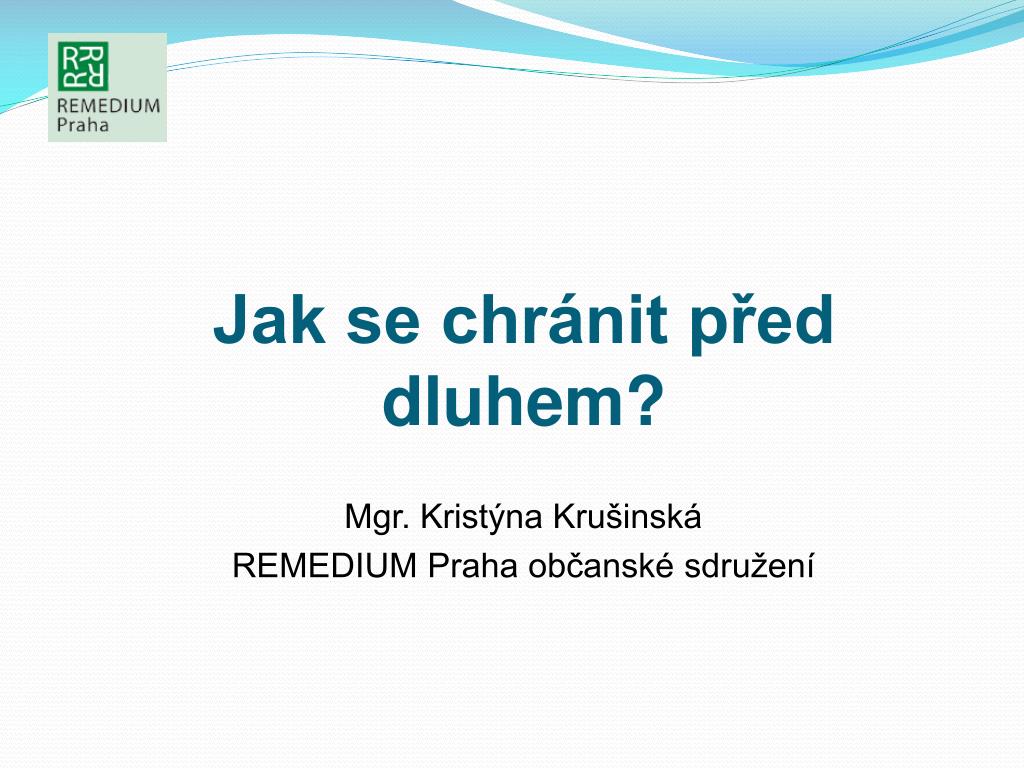 REMEDIUM Praha

Jak se chránit před dluhem?

Mgr. Kristýna Krušinská
REMEDIUM Praha občanské sdružení